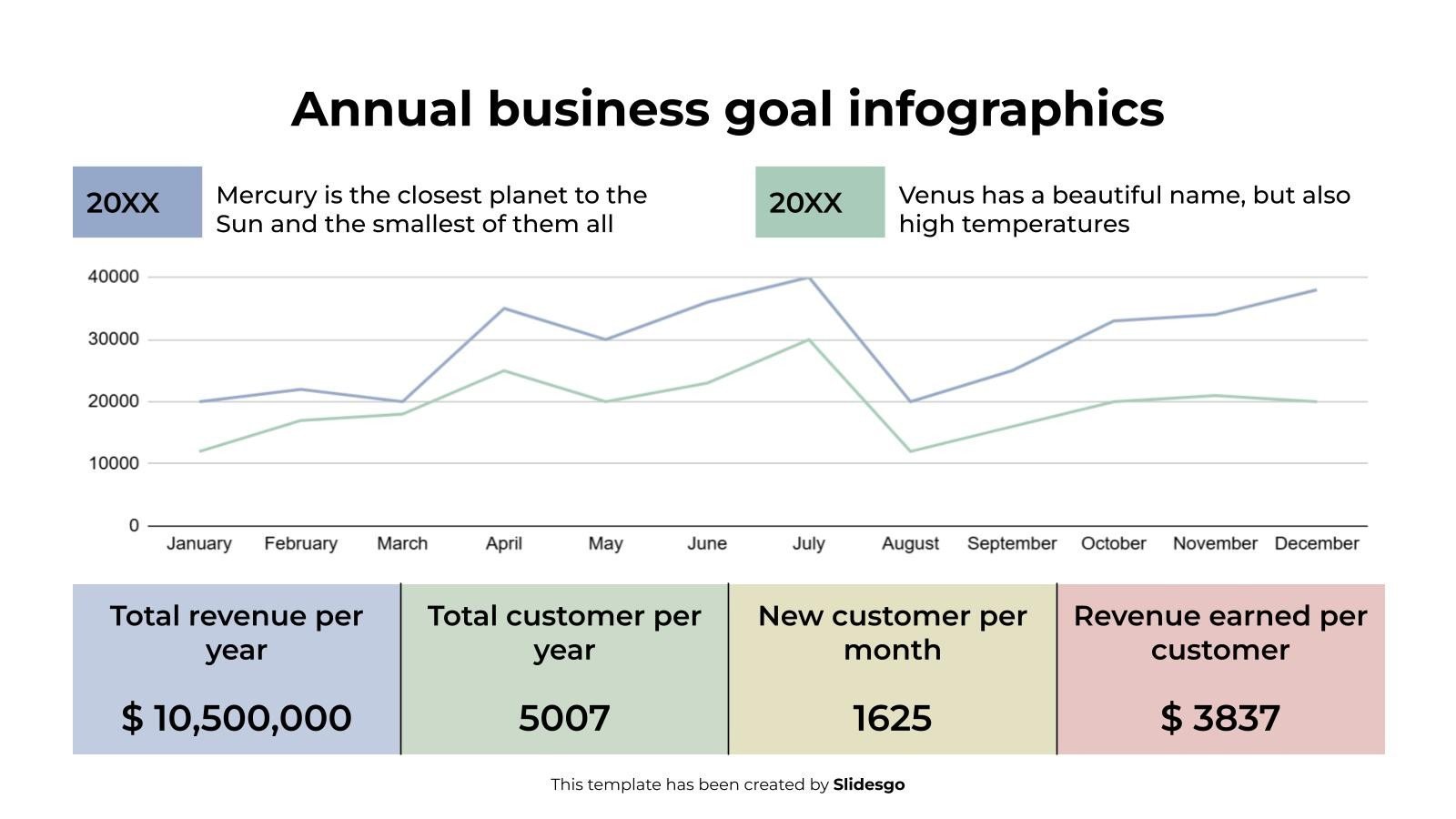 Annual business goal infographics

20XX Mercury is the closest planet to the Sun and the smallest of them all

20XX Venus has a beautiful name, but also high temperatures

40000
30000
20000
10000
0

January February March April May June July August September October November December

| Total revenue per year | Total customer per year | New customer per month | Revenue earned per customer |
|---|---|---|---|
| $ 10,500,000 | 5007 | 1625 | $ 3837 |

This template has been created by Slidesgo